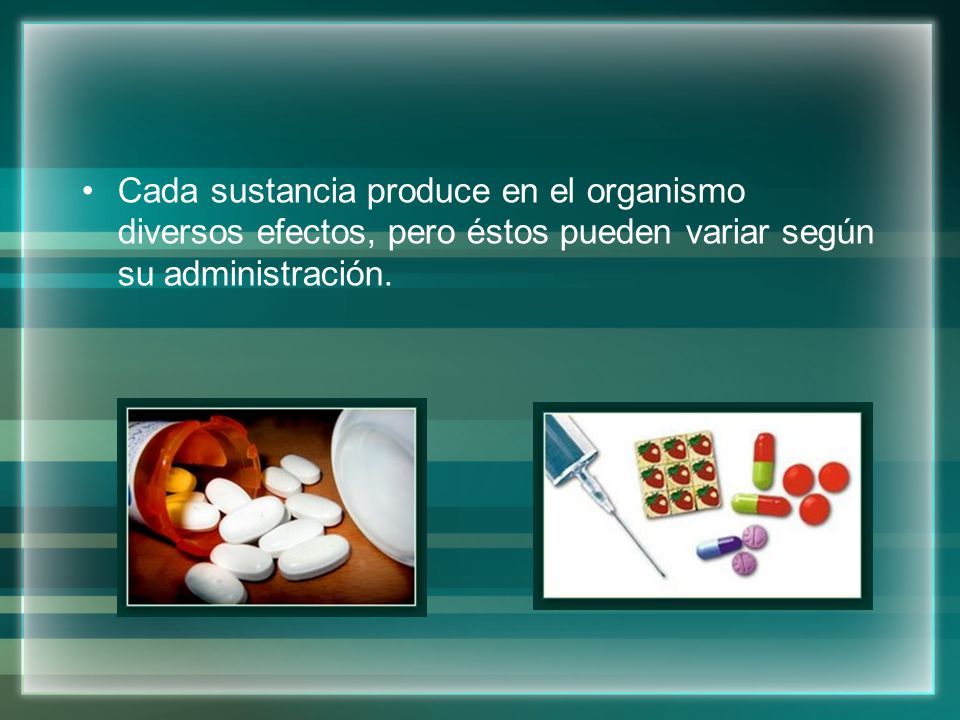 • Cada sustancia produce en el organismo diversos efectos, pero éstos pueden variar según su administración.